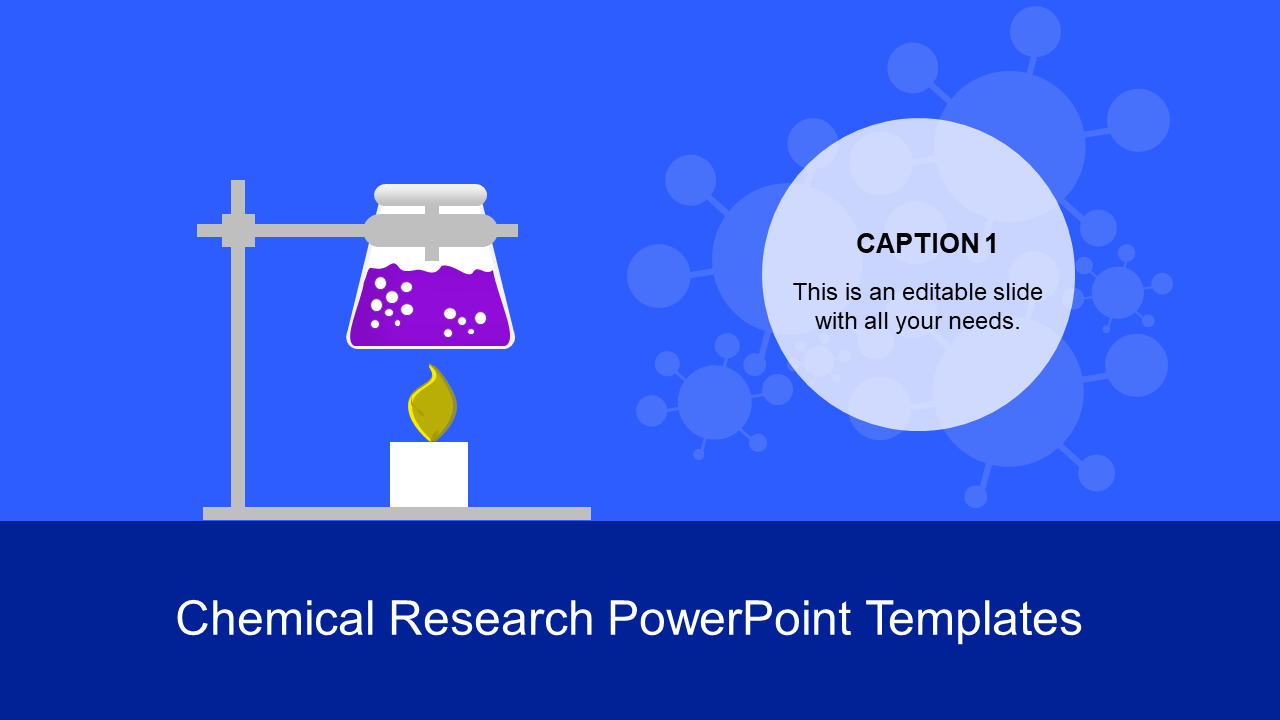 CAPTION 1

This is an editable slide with all your needs.

Chemical Research PowerPoint Templates